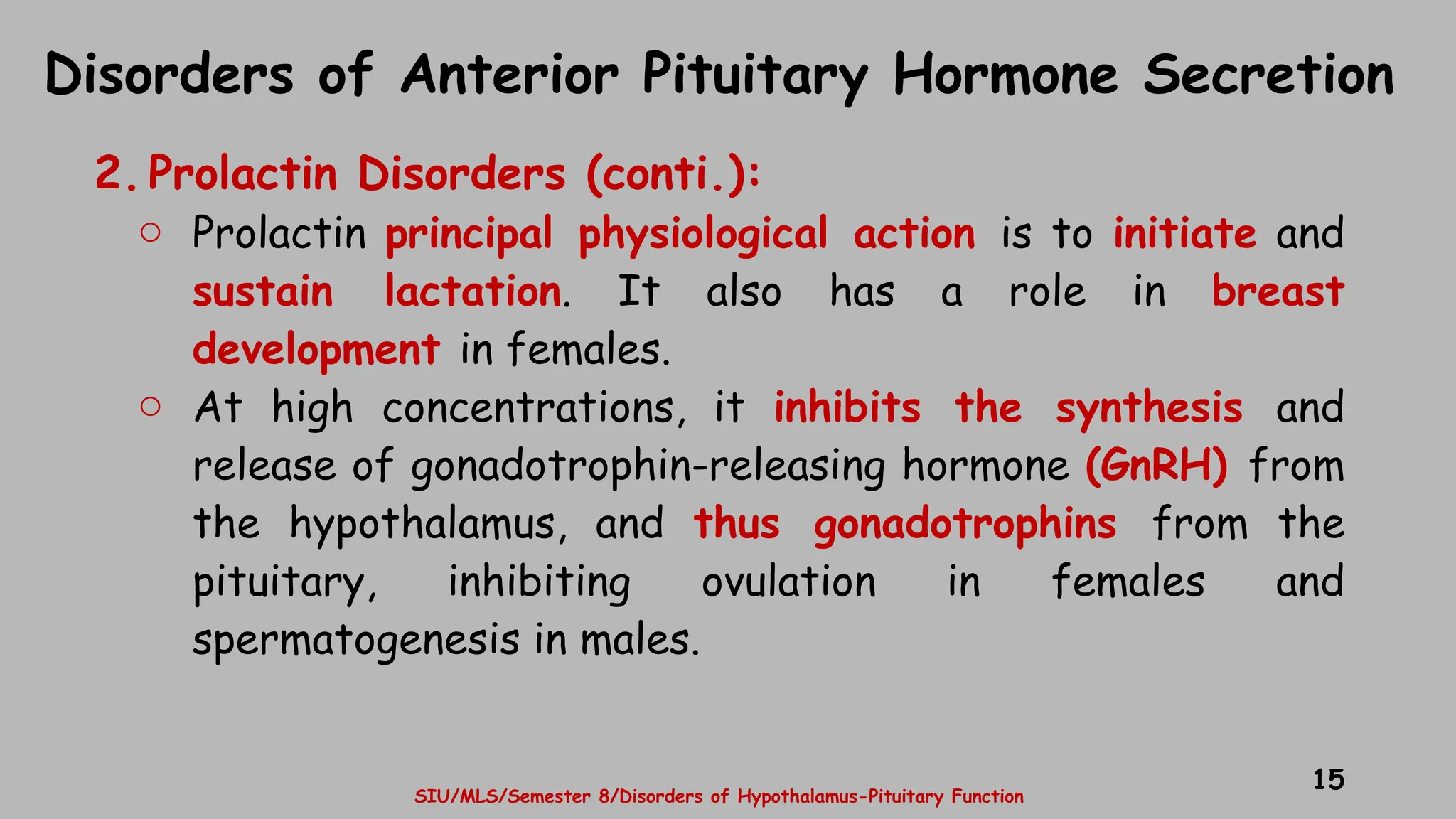 Disorders of Anterior Pituitary Hormone Secretion

2. Prolactin Disorders (conti.):

○ Prolactin principal physiological action is to initiate and sustain lactation. It also has a role in breast development in females.

○ At high concentrations, it inhibits the synthesis and release of gonadotrophin-releasing hormone (GnRH) from the hypothalamus, and thus gonadotrophins from the pituitary, inhibiting ovulation in females and spermatogenesis in males.

SIU/MLS/Semester 8/Disorders of Hypothalamus-Pituitary Function

15